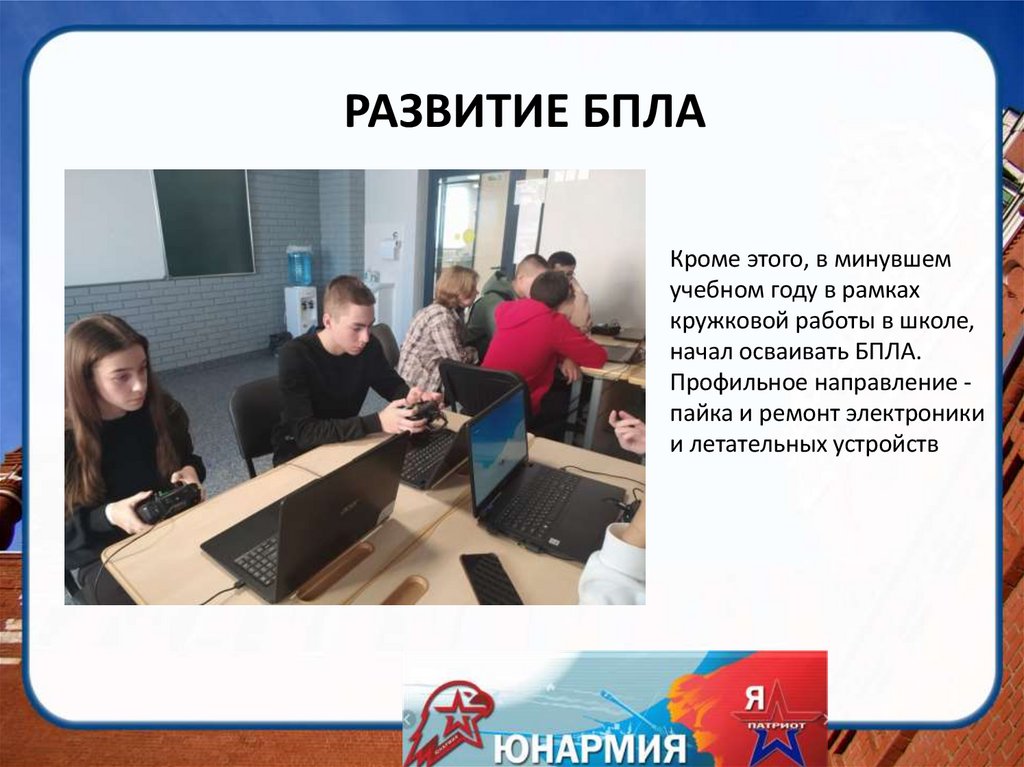 РАЗВИТИЕ БПЛА

Кроме этого, в минувшем учебном году в рамках кружковой работы в школе, начал осваивать БПЛА. Профильное направление - пайка и ремонт электроники и летательных устройств

ЮНАРМИЯ

Я ПАТРИОТ